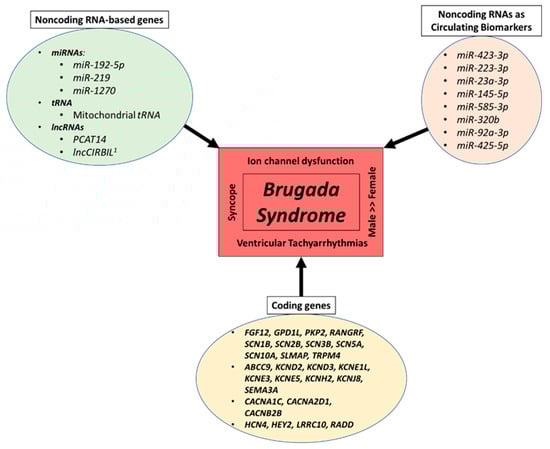 Noncoding RNA-based genes

- miRNAs:
  - miR-192-5p
  - miR-219
  - miR-1270
- tRNA
  - Mitochondrial tRNA
- lncRNAs
  - PCAT14
  - lncCIRBIL$^1$

Noncoding RNAs as Circulating Biomarkers

- miR-423-3p
- miR-223-3p
- miR-23a-3p
- miR-145-5p
- miR-585-3p
- miR-320b
- miR-92a-3p
- miR-425-5p

Ion channel dysfunction

Syncope

Brugada Syndrome

Male >> Female

Ventricular Tachyarrhythmias

Coding genes

- FGF12, GPD1L, PKP2, RANGRF, SCN1B, SCN2B, SCN3B, SCN5A, SCN10A, SLMAP, TRPM4
- ABCC9, KCND2, KCND3, KCNE1L, KCNE3, KCNE5, KCNH2, KCNJ8, SEMA3A
- CACNA1C, CACNA2D1, CACNB2B
- HCN4, HEY2, LRRC10, RADD